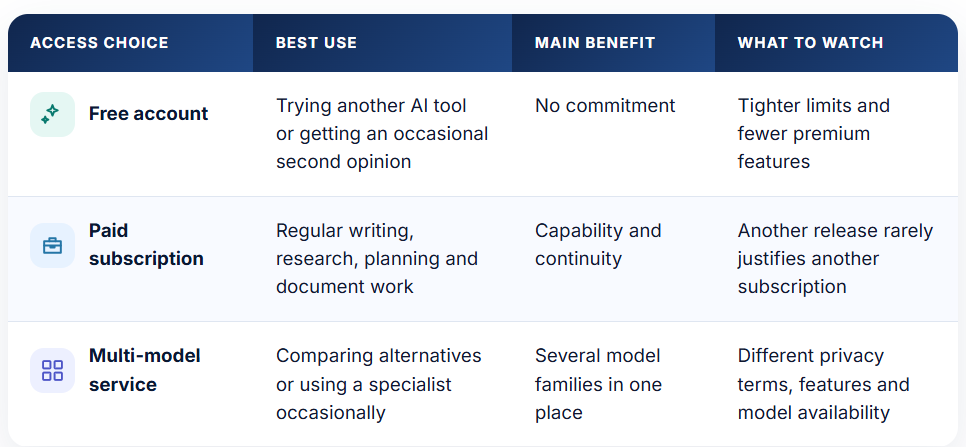 | ACCESS CHOICE | BEST USE | MAIN BENEFIT | WHAT TO WATCH |
|---|---|---|---|
| Free account | Trying another AI tool or getting an occasional second opinion | No commitment | Tighter limits and fewer premium features |
| Paid subscription | Regular writing, research, planning and document work | Capability and continuity | Another release rarely justifies another subscription |
| Multi-model service | Comparing alternatives or using a specialist occasionally | Several model families in one place | Different privacy terms, features and model availability |